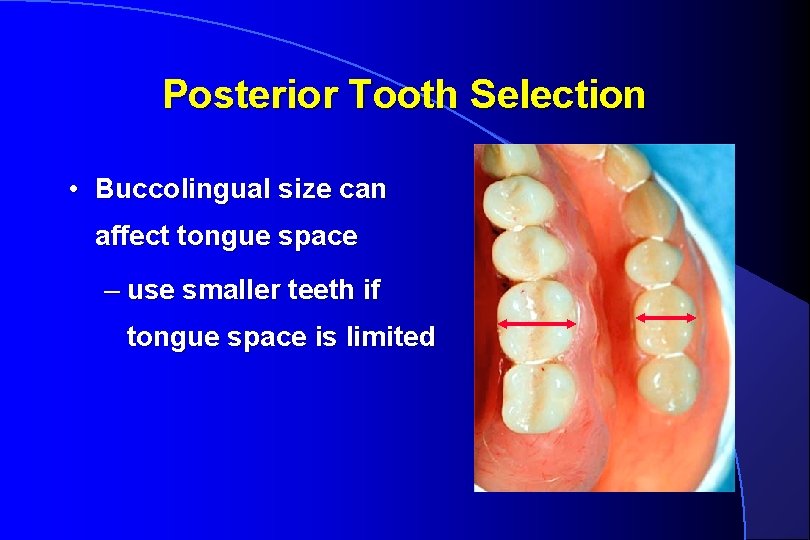 Posterior Tooth Selection

• Buccolingual size can affect tongue space

– use smaller teeth if tongue space is limited